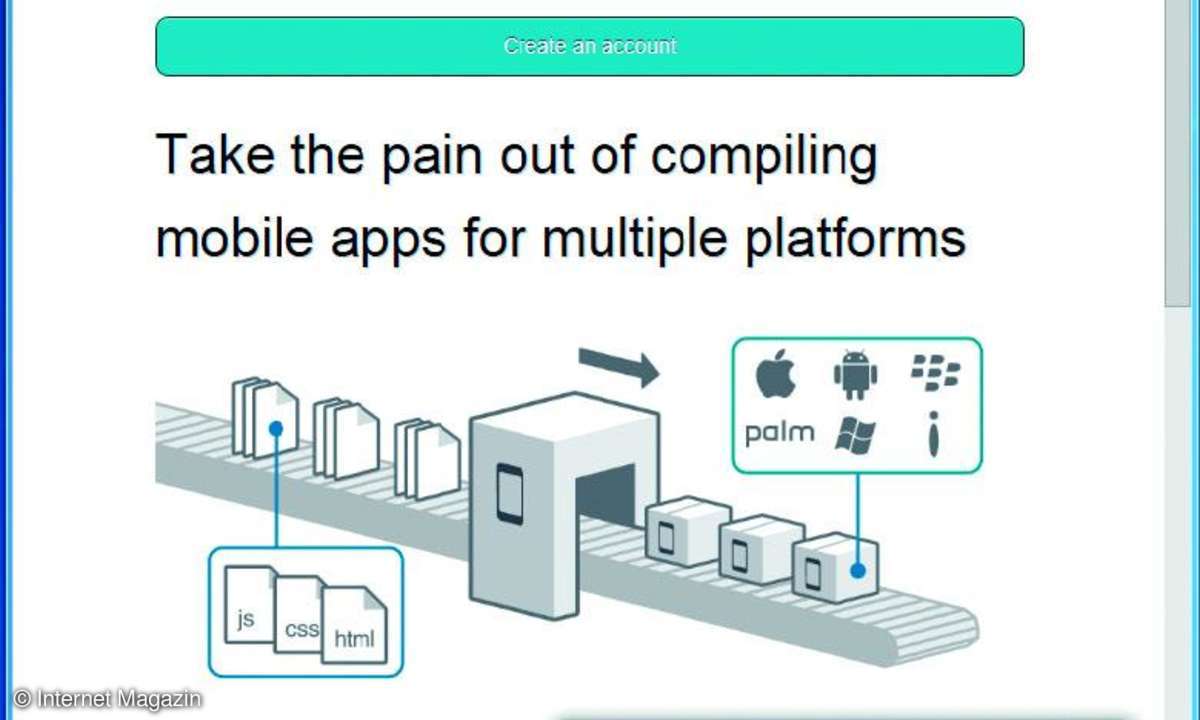 Create an account

Take the pain out of compiling mobile apps for multiple platforms

palm

js css html

© Internet Magazin